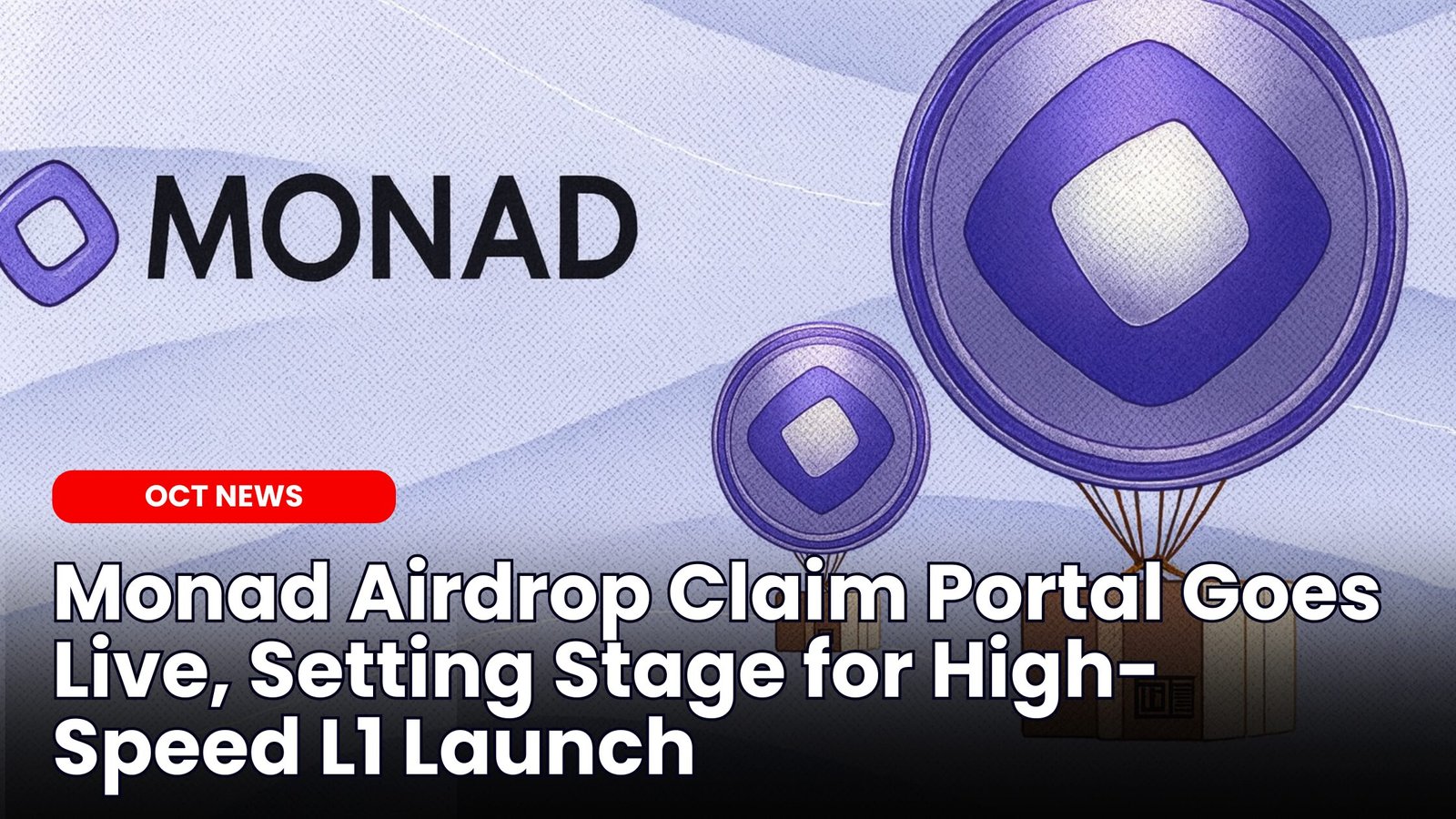 MONAD

OCT NEWS

Monad Airdrop Claim Portal Goes Live, Setting Stage for High-Speed L1 Launch